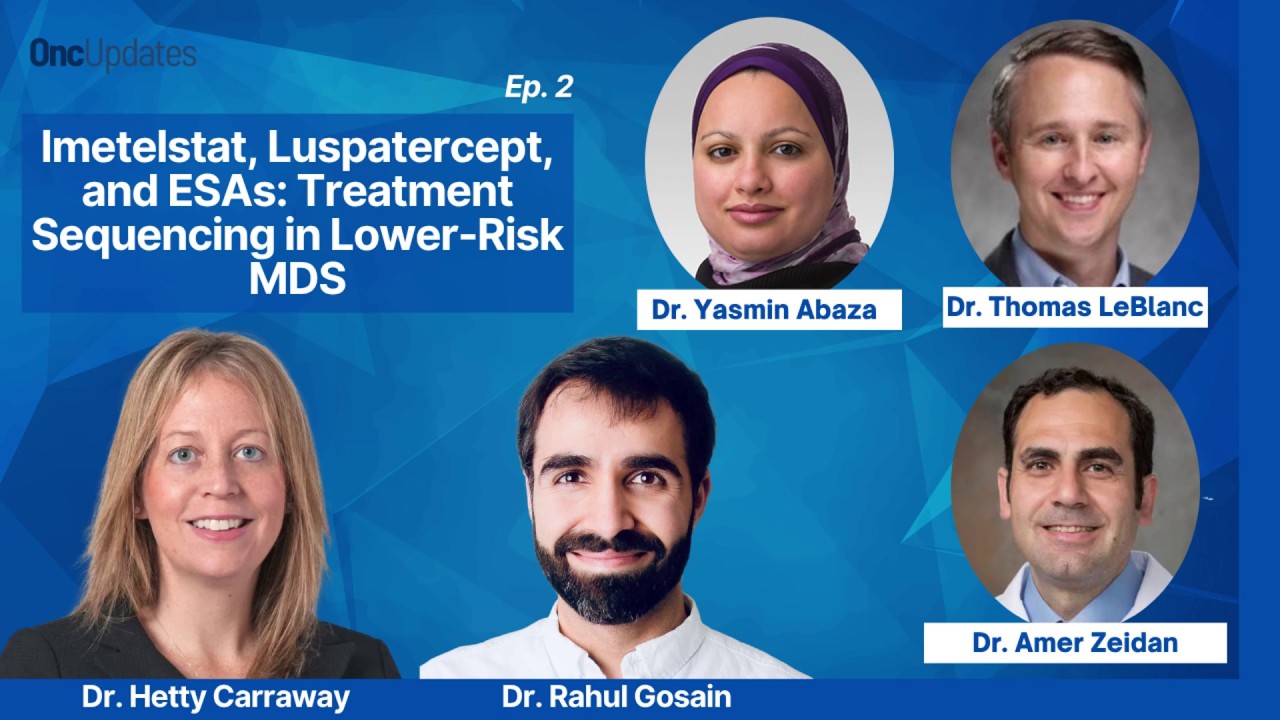 OncUpdates

Ep. 2

Imetelstat, Luspatercept, and ESAs: Treatment Sequencing in Lower-Risk MDS

Dr. Yasmin Abaza

Dr. Thomas LeBlanc

Dr. Amer Zeidan

Dr. Hetty Carraway

Dr. Rahul Gosain